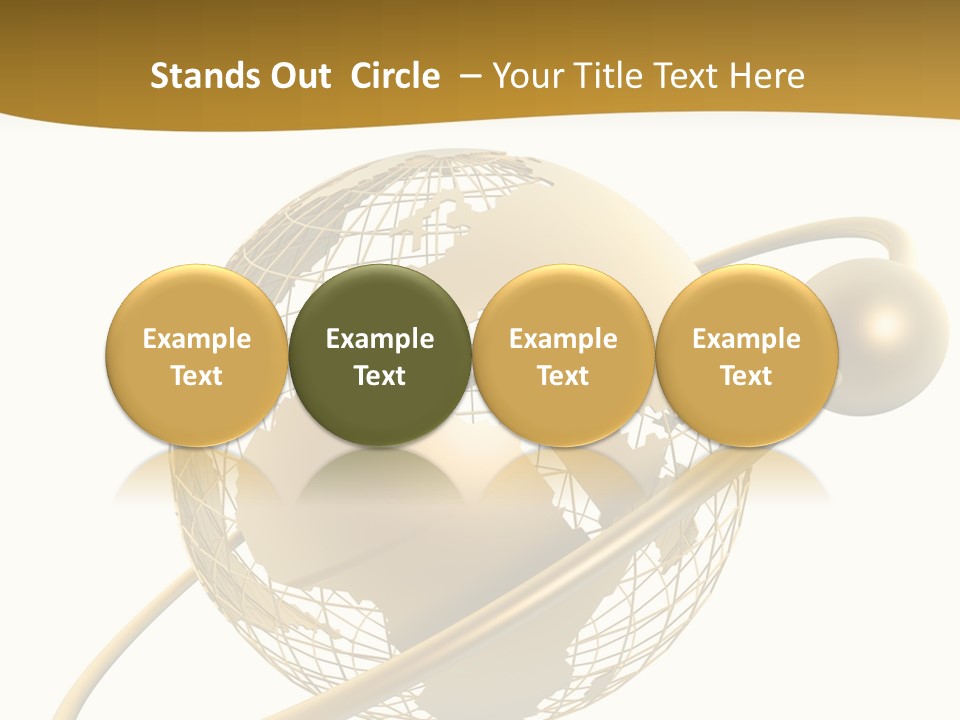 Stands Out Circle – Your Title Text Here

Example Text

Example Text

Example Text

Example Text